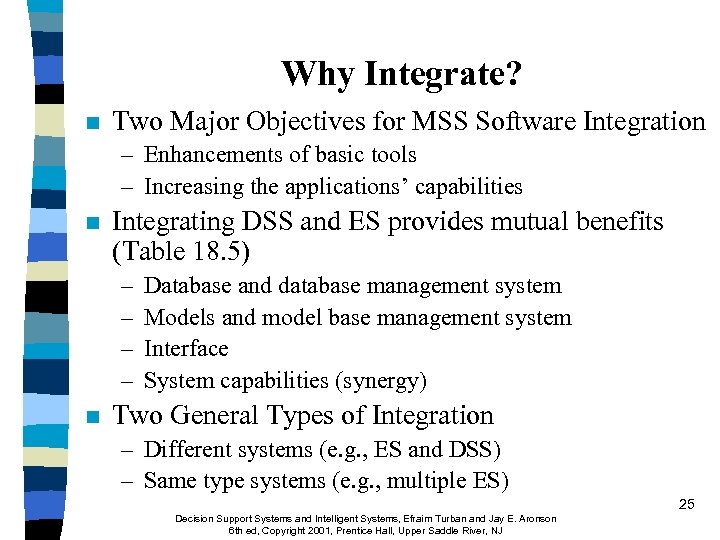 Why Integrate?

■ Two Major Objectives for MSS Software Integration
– Enhancements of basic tools
– Increasing the applications' capabilities

■ Integrating DSS and ES provides mutual benefits (Table 18.5)
– Database and database management system
– Models and model base management system
– Interface
– System capabilities (synergy)

■ Two General Types of Integration
– Different systems (e.g., ES and DSS)
– Same type systems (e.g., multiple ES)

25

Decision Support Systems and Intelligent Systems, Efraim Turban and Jay E. Aronson
6th ed, Copyright 2001, Prentice Hall, Upper Saddle River, NJ